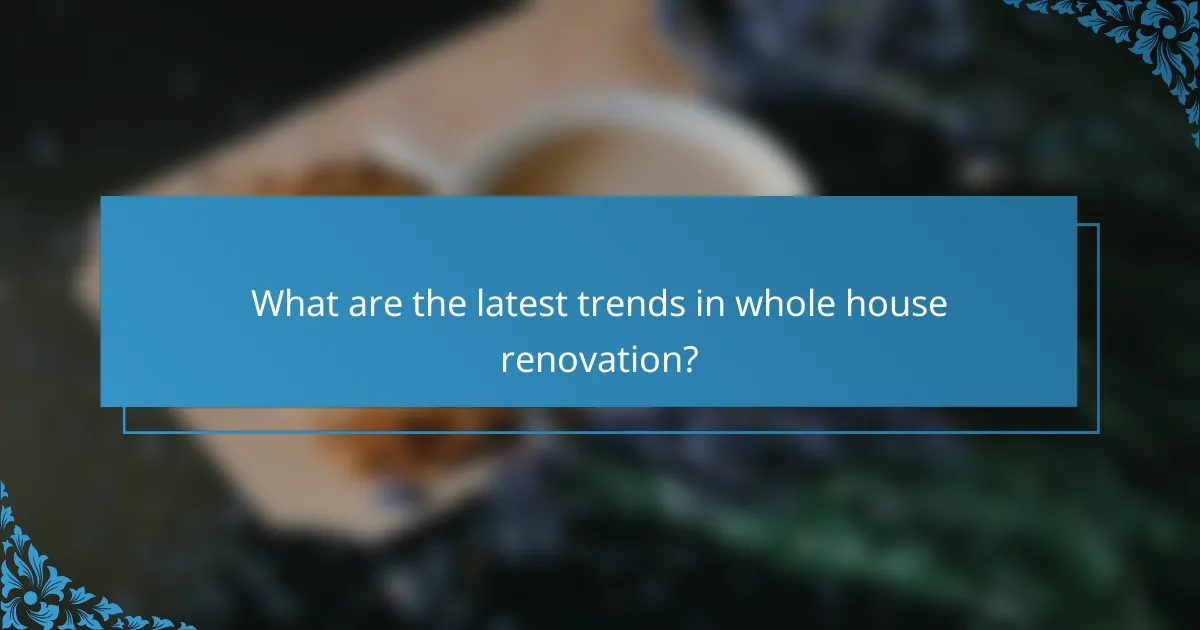 What are the latest trends in whole house renovation?